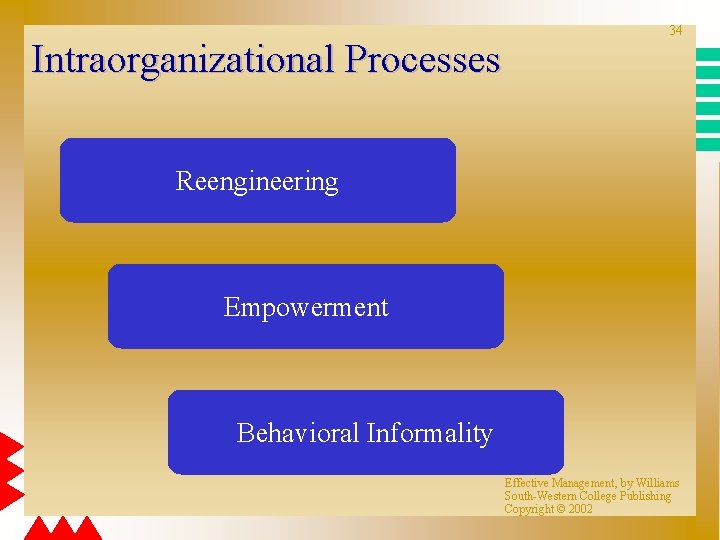 34

Intraorganizational Processes

Reengineering

Empowerment

Behavioral Informality

Effective Management, by Williams
South-Western College Publishing
Copyright © 2002